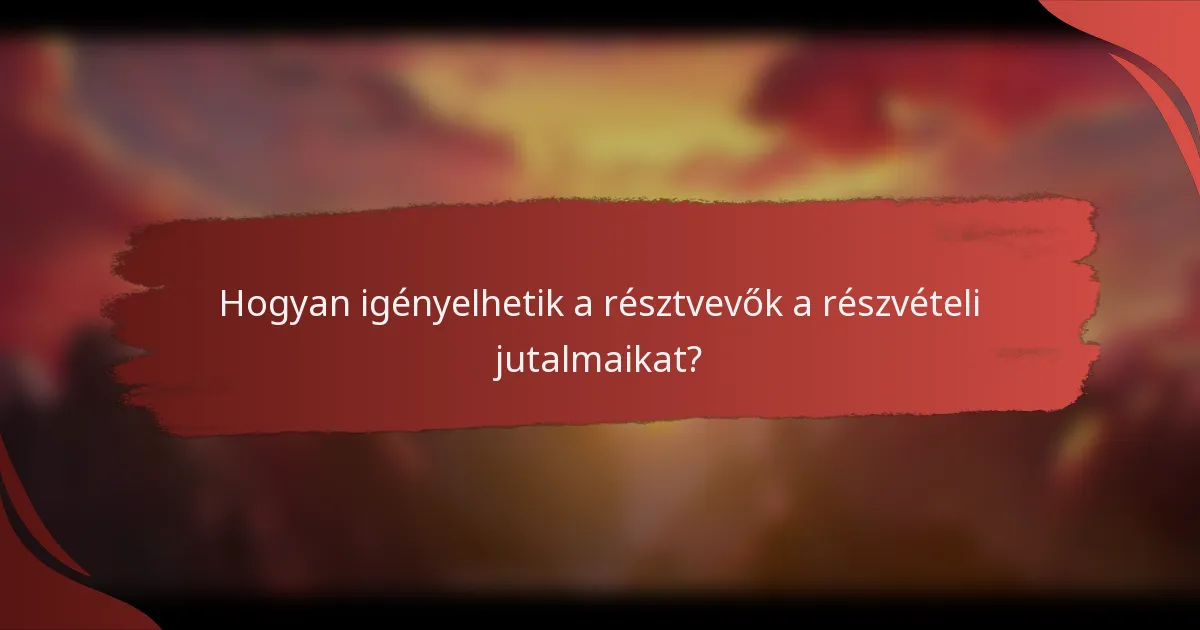 Hogyan igényelhetik a résztvevők a részvételi jutalmaikat?